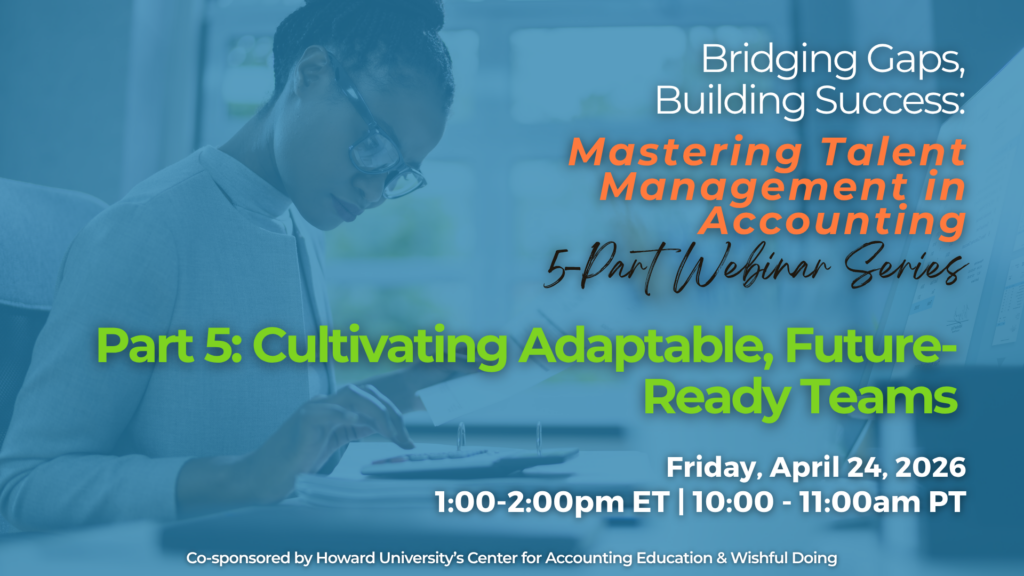 Bridging Gaps, Building Success:

Mastering Talent Management in Accounting

5-Part Webinar Series

Part 5: Cultivating Adaptable, Future-Ready Teams

Friday, April 24, 2026

1:00-2:00pm ET | 10:00 - 11:00am PT

Co-sponsored by Howard University's Center for Accounting Education & Wishful Doing